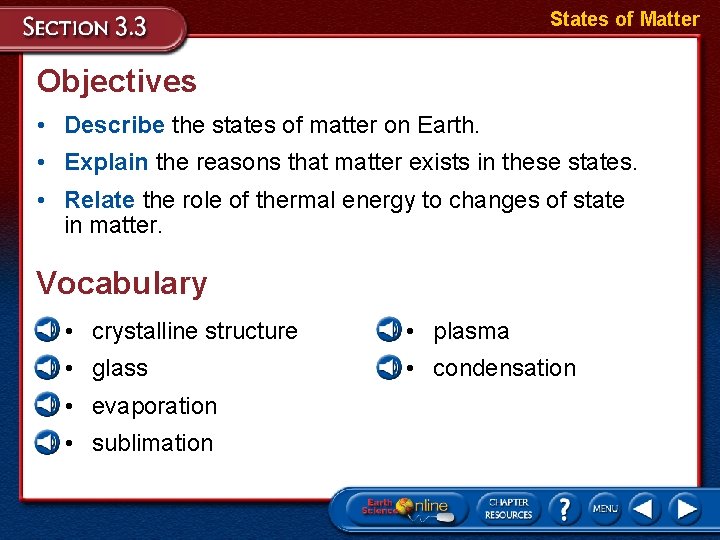 SECTION 3.3

States of Matter

Objectives

• Describe the states of matter on Earth.

• Explain the reasons that matter exists in these states.

• Relate the role of thermal energy to changes of state in matter.

Vocabulary

• crystalline structure

• glass

• evaporation

• sublimation

• plasma

• condensation

Earth Science Online

CHAPTER RESOURCES

?

MENU